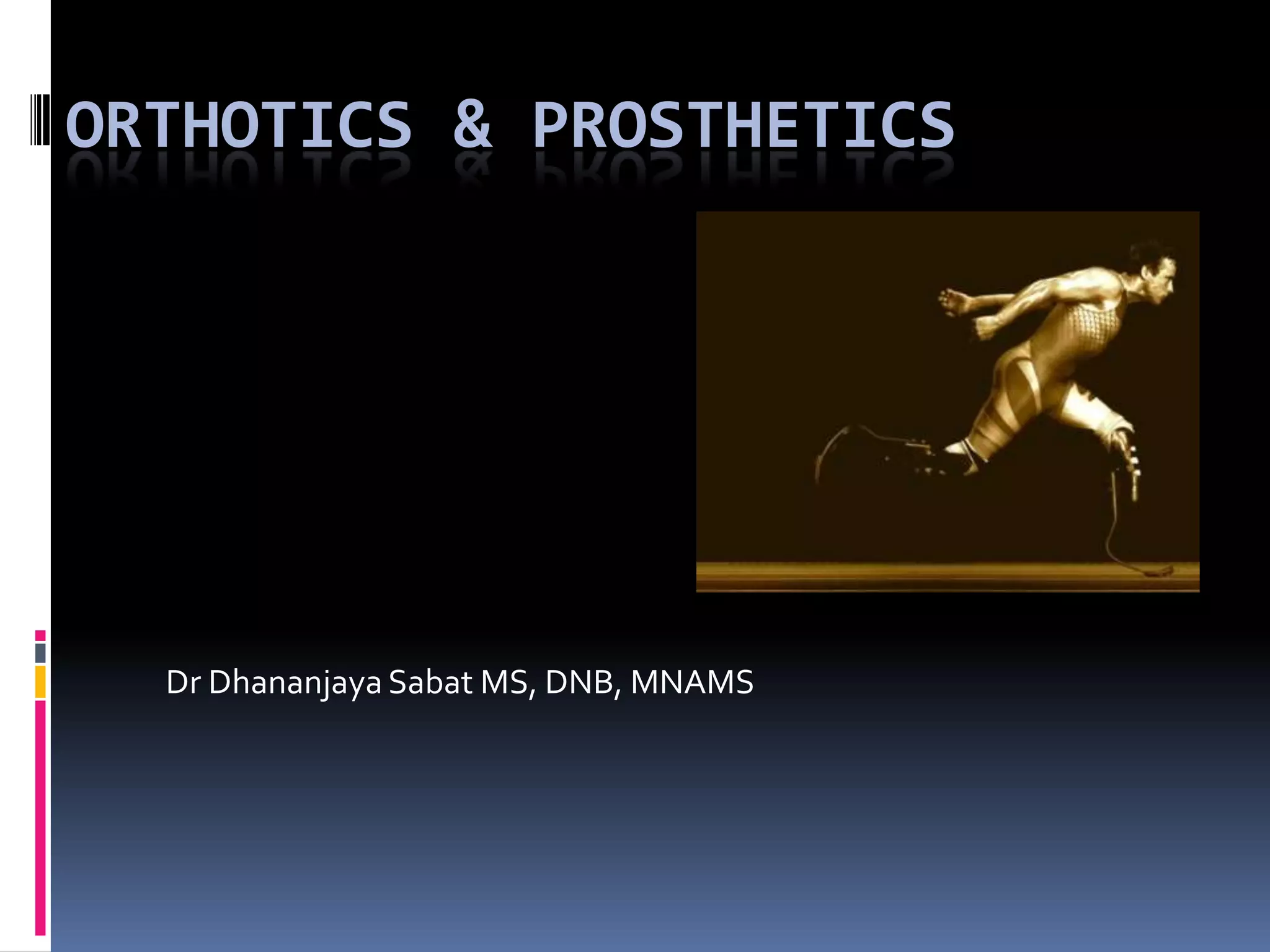 ORTHOTICS & PROSTHETICS

Dr Dhananjaya Sabat MS, DNB, MNAMS